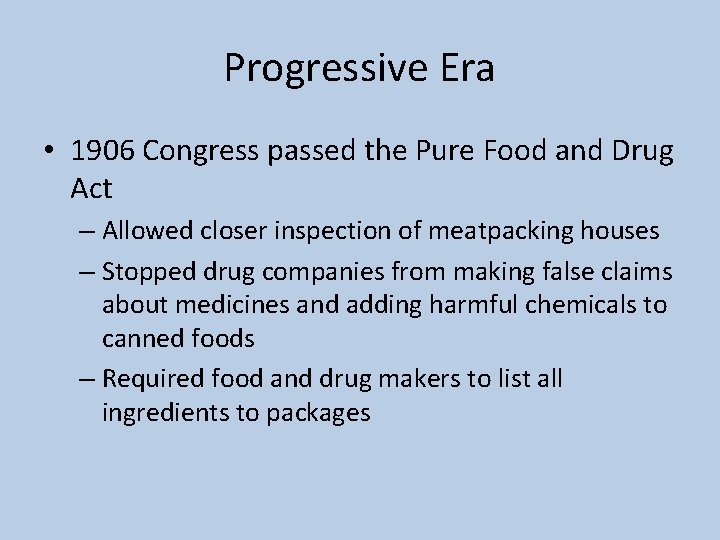 Progressive Era

• 1906 Congress passed the Pure Food and Drug Act
– Allowed closer inspection of meatpacking houses
– Stopped drug companies from making false claims about medicines and adding harmful chemicals to canned foods
– Required food and drug makers to list all ingredients to packages